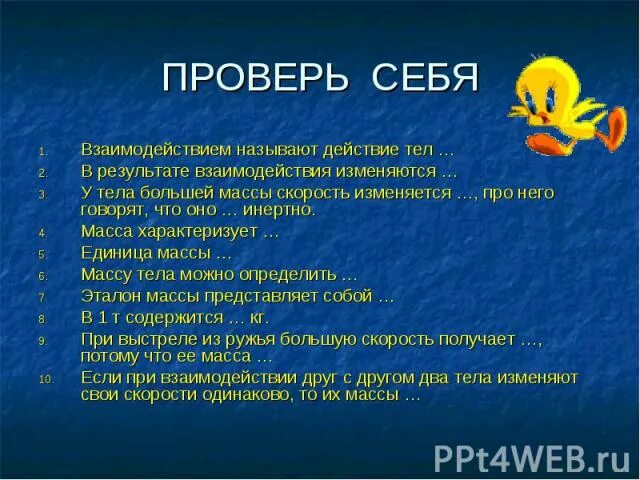 ПРОВЕРЬ СЕБЯ

1. Взаимодействием называют действие тел …
2. В результате взаимодействия изменяются …
3. У тела большей массы скорость изменяется …, про него говорят, что оно … инертно.
4. Масса характеризует …
5. Единица массы …
6. Массу тела можно определить …
7. Эталон массы представляет собой …
8. В 1 т содержится … кг.
9. При выстреле из ружья большую скорость получает …, потому что ее масса …
10. Если при взаимодействии друг с другом два тела изменяют свои скорости одинаково, то их массы …

PPt4WEB.ru